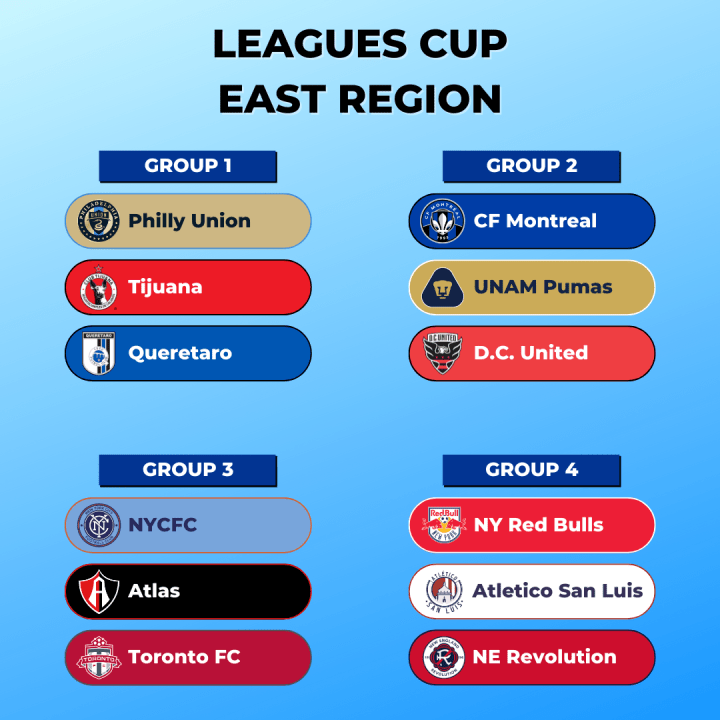 LEAGUES CUP
EAST REGION

GROUP 1

Philly Union

Tijuana

Queretaro

GROUP 2

CF Montreal

UNAM Pumas

D.C. United

GROUP 3

NYCFC

Atlas

Toronto FC

GROUP 4

NY Red Bulls

Atletico San Luis

NE Revolution